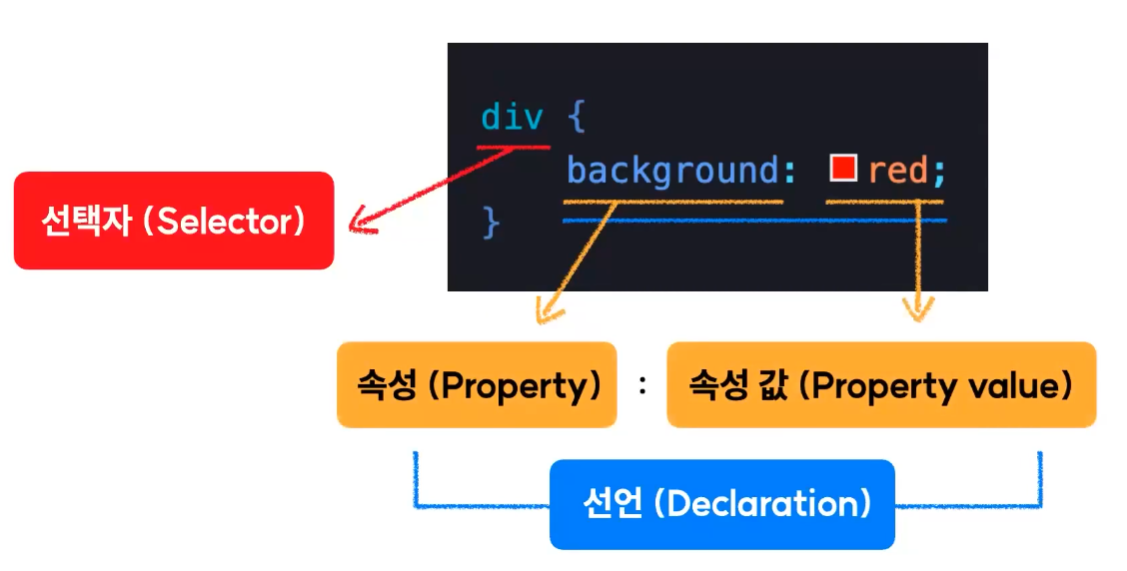 div {
background: red;
}

선택자 (Selector)

속성 (Property) : 속성 값 (Property value)

선언 (Declaration)